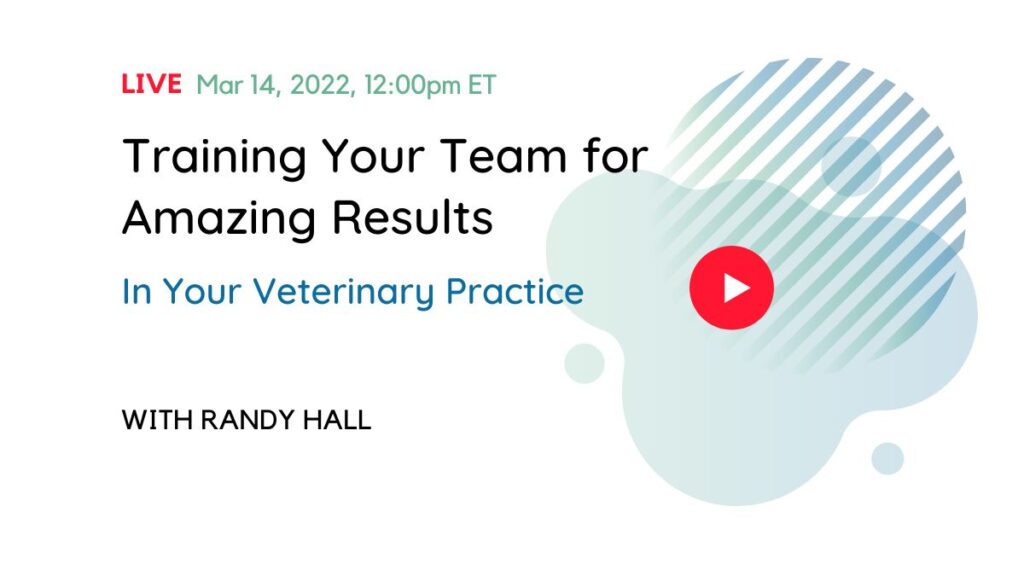 LIVE Mar 14, 2022, 12:00pm ET

Training Your Team for Amazing Results

In Your Veterinary Practice

WITH RANDY HALL